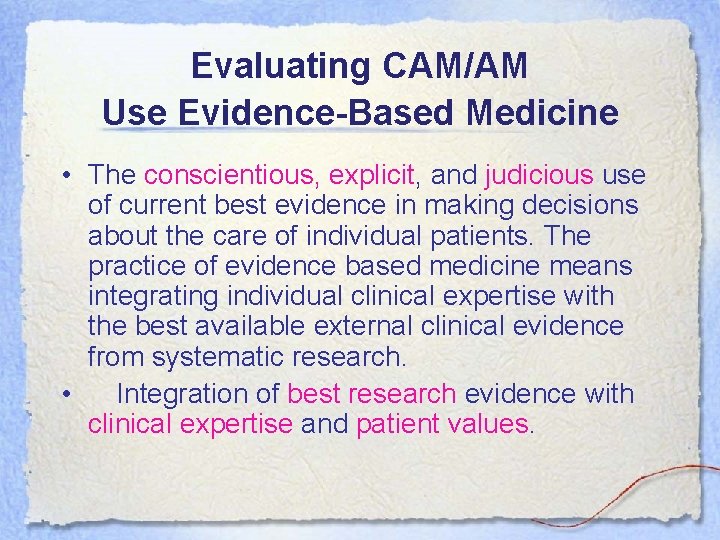 Evaluating CAM/AM
Use Evidence-Based Medicine

• The conscientious, explicit, and judicious use of current best evidence in making decisions about the care of individual patients. The practice of evidence based medicine means integrating individual clinical expertise with the best available external clinical evidence from systematic research.
• Integration of best research evidence with clinical expertise and patient values.